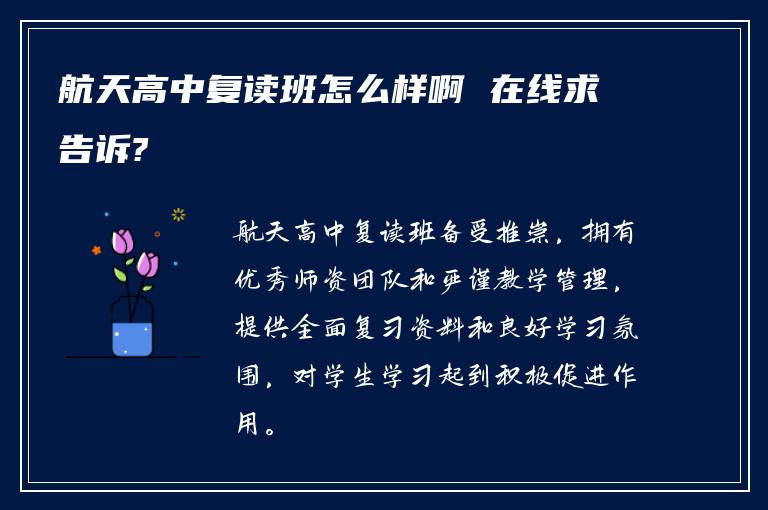 航天高中复读班怎么样啊 在线求告诉?

航天高中复读班备受推崇，拥有优秀师资团队和严谨教学管理，提供全面复习资料和良好学习氛围，对学生学习起到积极促进作用。